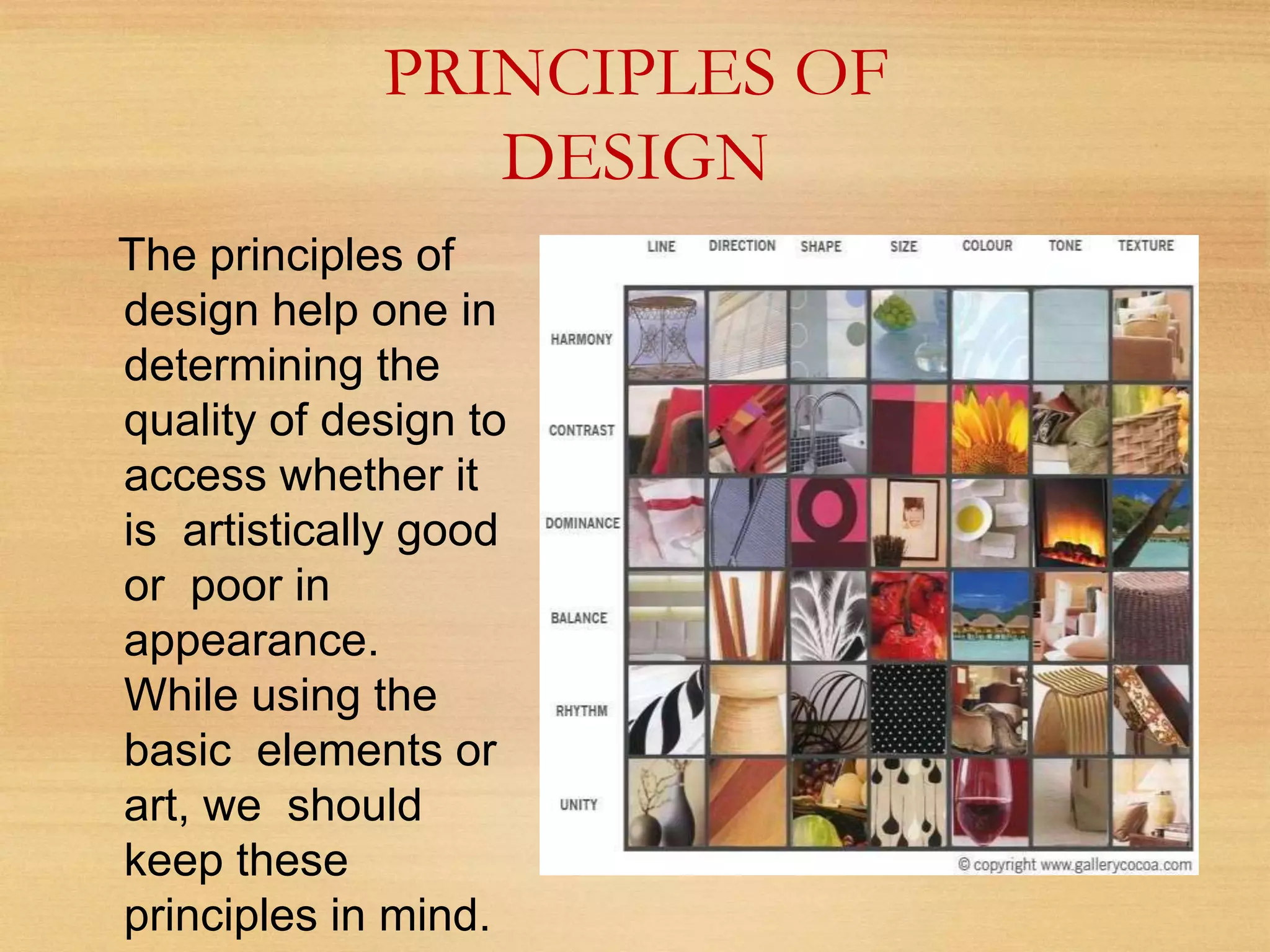 PRINCIPLES OF DESIGN

The principles of design help one in determining the quality of design to access whether it is artistically good or poor in appearance. While using the basic elements or art, we should keep these principles in mind.

LINE DIRECTION SHAPE SIZE COLOUR TONE TEXTURE

HARMONY

CONTRAST

DOMINANCE

BALANCE

RHYTHM

UNITY

© copyright www.gallerycocoa.com